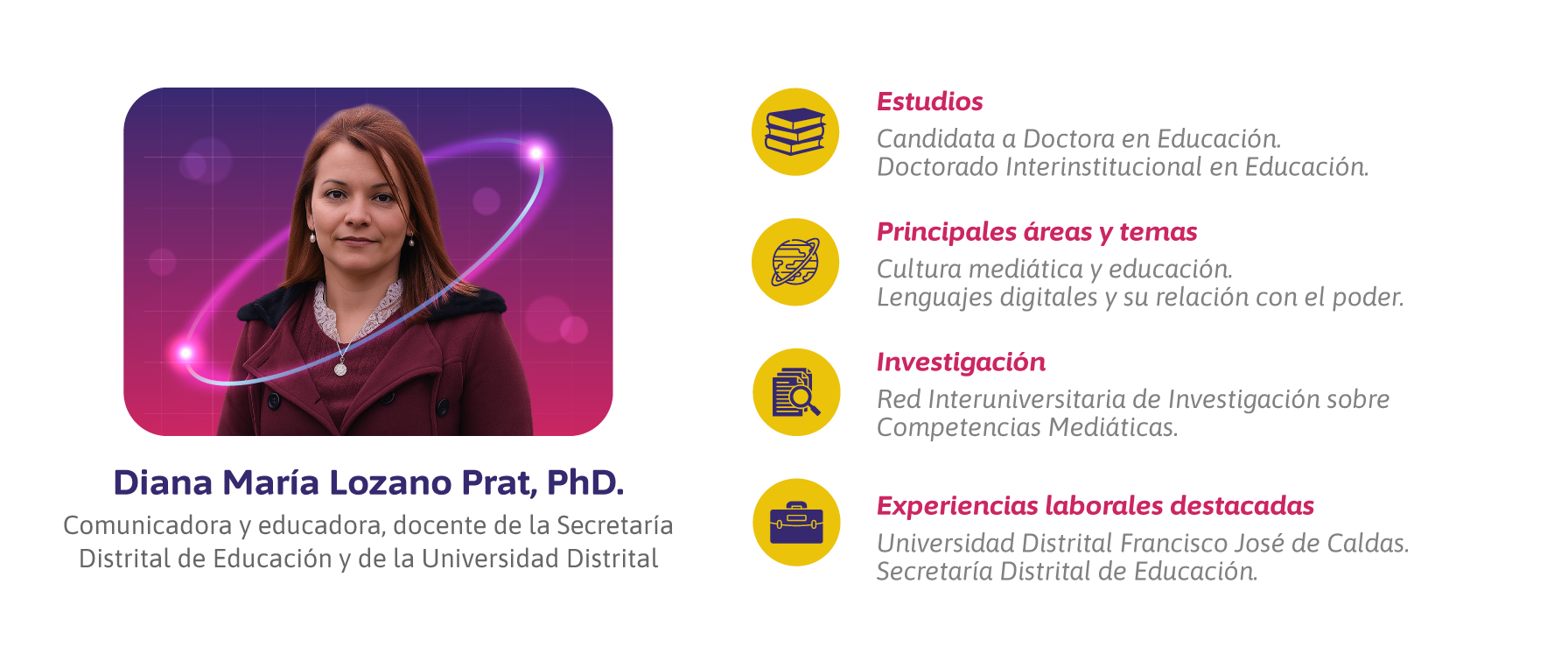 Diana María Lozano Prat, PhD.

Comunicadora y educadora, docente de la Secretaría Distrital de Educación y de la Universidad Distrital

Estudios

Candidata a Doctora en Educación.
Doctorado Interinstitucional en Educación.

Principales áreas y temas

Cultura mediática y educación.
Lenguajes digitales y su relación con el poder.

Investigación

Red Interuniversitaria de Investigación sobre Competencias Mediáticas.

Experiencias laborales destacadas

Universidad Distrital Francisco José de Caldas.
Secretaría Distrital de Educación.